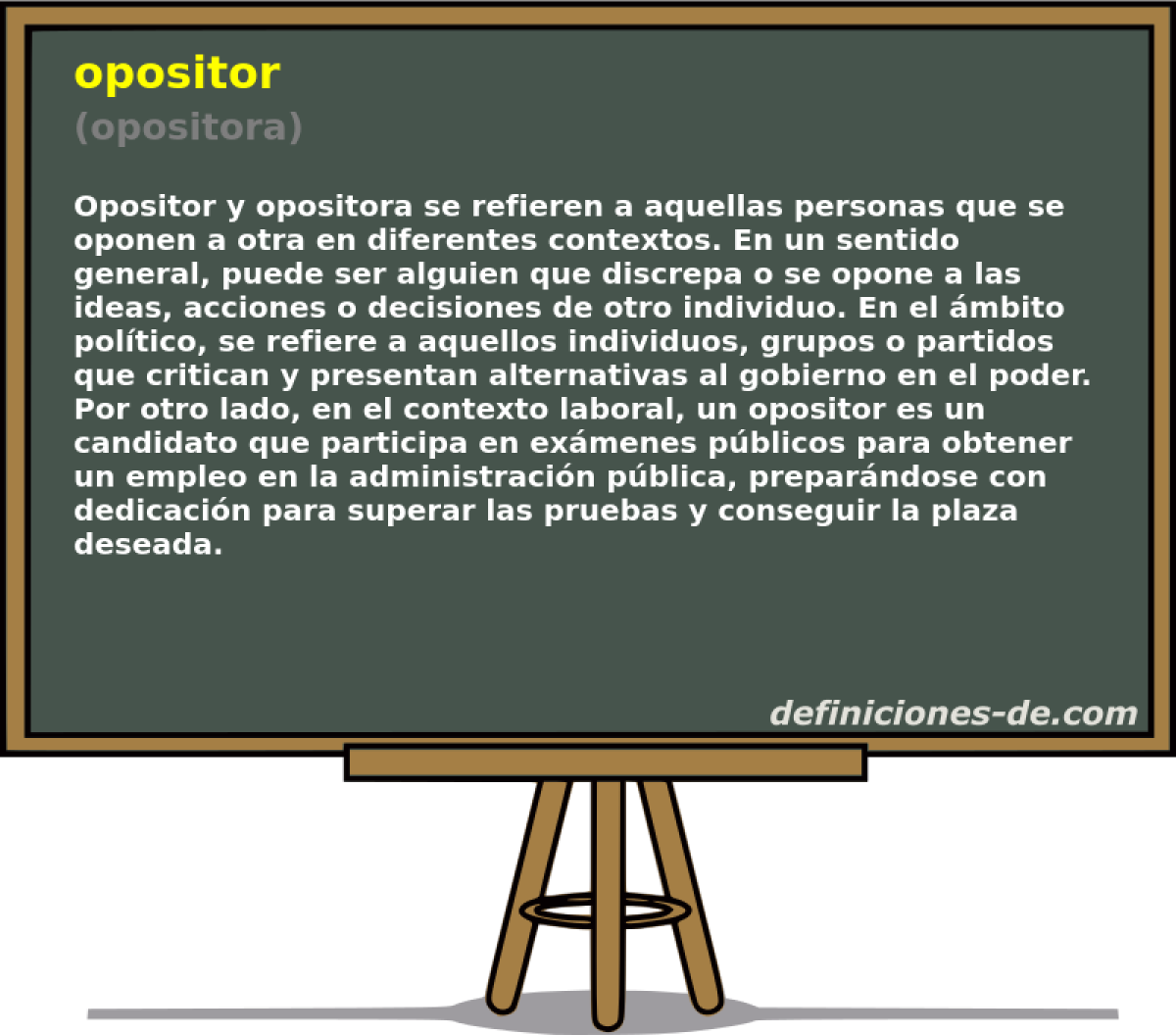 opositor
(opositora)

Opositor y opositora se refieren a aquellas personas que se oponen a otra en diferentes contextos. En un sentido general, puede ser alguien que discrepa o se opone a las ideas, acciones o decisiones de otro individuo. En el ámbito político, se refiere a aquellos individuos, grupos o partidos que critican y presentan alternativas al gobierno en el poder. Por otro lado, en el contexto laboral, un opositor es un candidato que participa en exámenes públicos para obtener un empleo en la administración pública, preparándose con dedicación para superar las pruebas y conseguir la plaza deseada.

definiciones-de.com